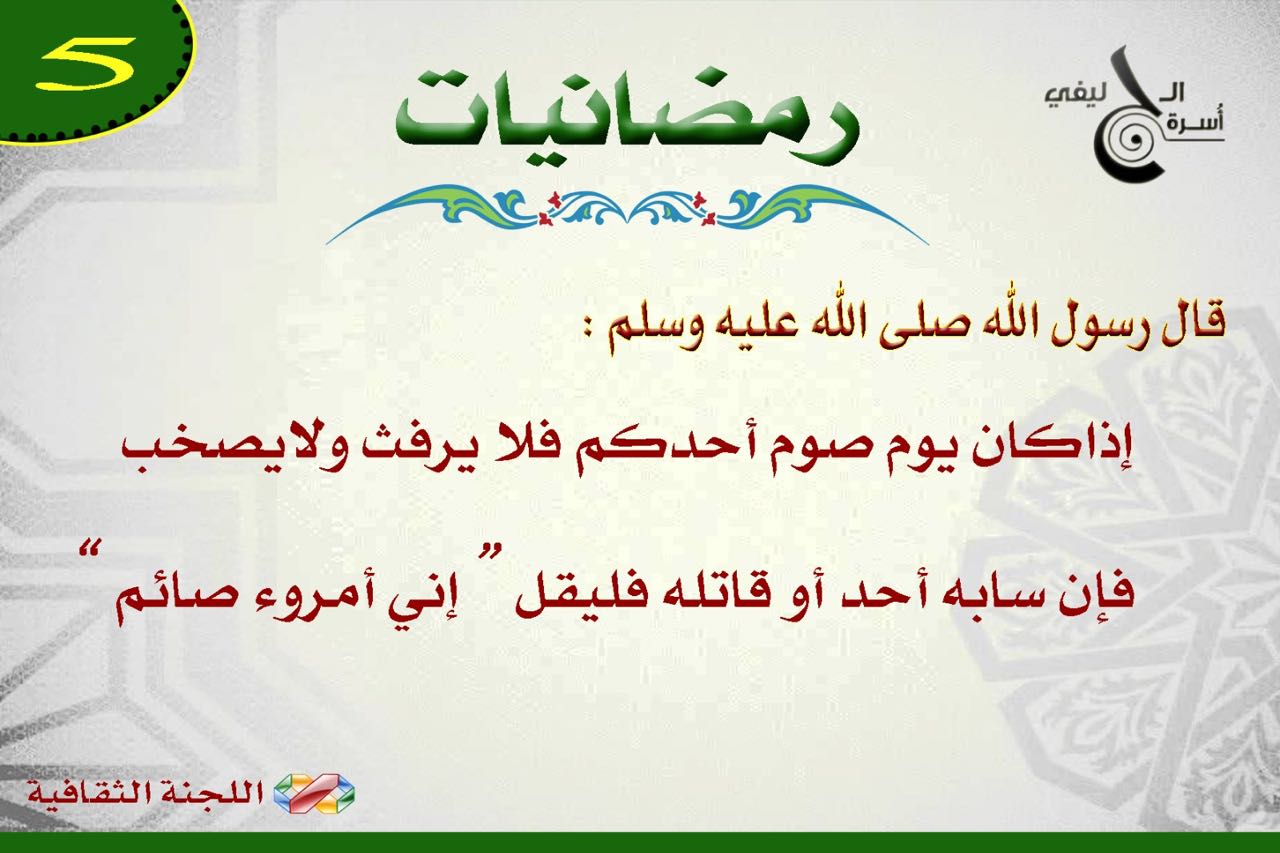 5

رمضانيات

أسرة الحليفي

قال رسول الله صلى الله عليه وسلم :

إذاكان يوم صوم أحدكم فلا يرفث ولايصخب

فإن سابه أحد أو قاتله فليقل " إني أمروء صائم "

اللجنة الثقافية